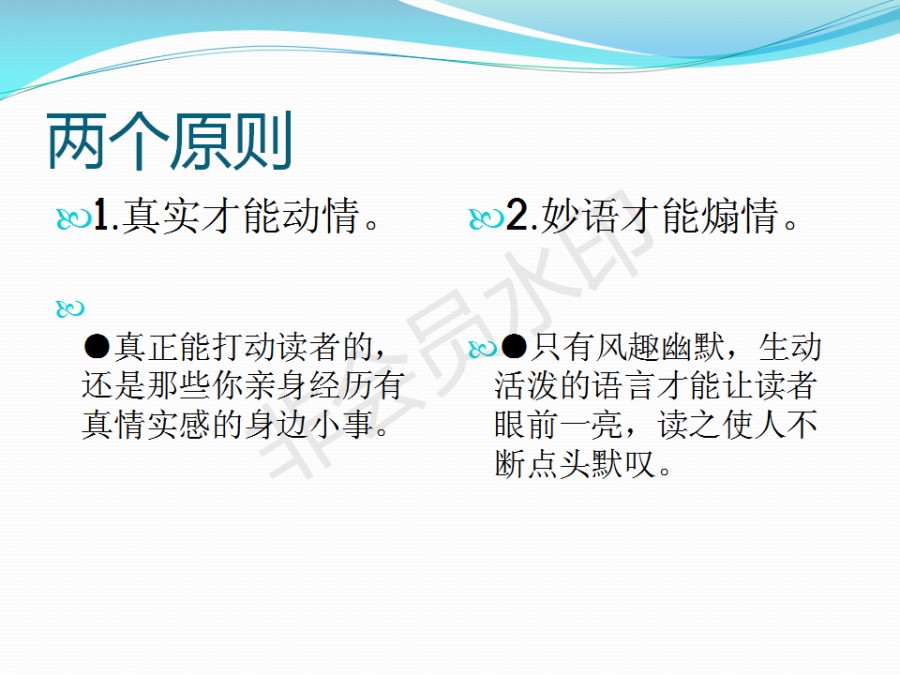 两个原则

1.真实才能动情。

●真正能打动读者的，还是那些你亲身经历有真情实感的身边小事。

2.妙语才能煽情。

●只有风趣幽默，生动活泼的语言才能让读者眼前一亮，读之使人不断点头默叹。

非会员水印